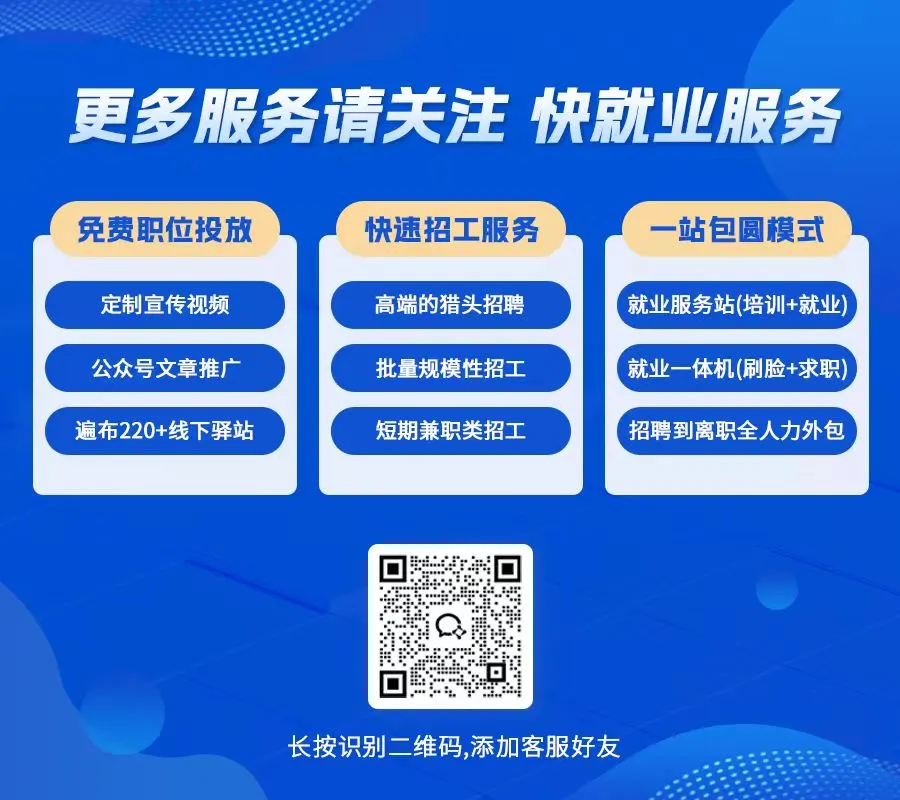 更多服务请关注 快就业服务

免费职位投放

定制宣传视频

公众号文章推广

遍布220+线下驿站

快速招工服务

高端的猎头招聘

批量规模性招工

短期兼职类招工

一站包圆模式

就业服务站(培训+就业)

就业一体机(刷脸+求职)

招聘到离职全人力外包

长按识别二维码,添加客服好友